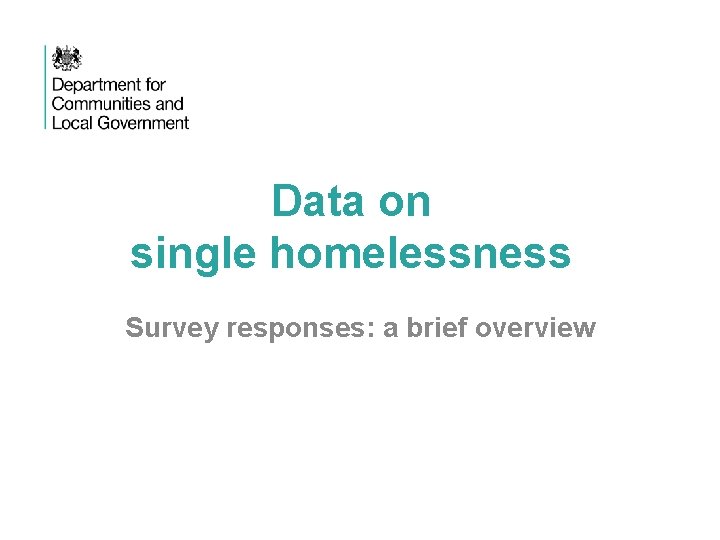 Department for Communities and Local Government

Data on single homelessness

Survey responses: a brief overview